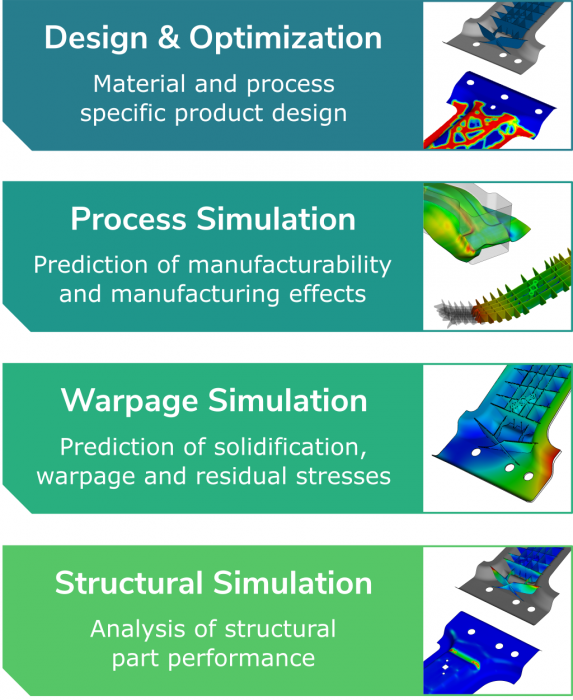 Design & Optimization

Material and process specific product design

Process Simulation

Prediction of manufacturability and manufacturing effects

Warpage Simulation

Prediction of solidification, warpage and residual stresses

Structural Simulation

Analysis of structural part performance